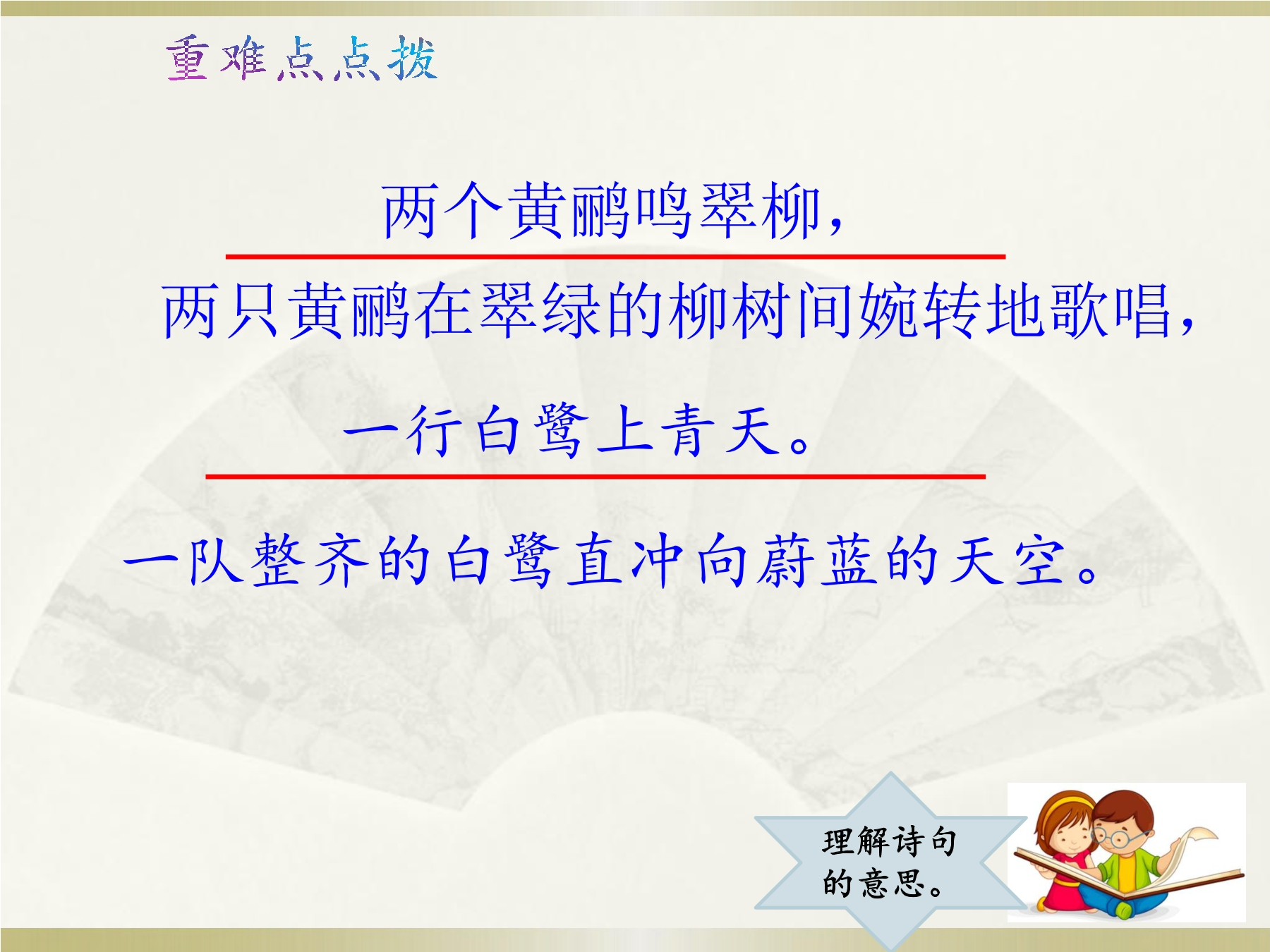 重难点点拨

两个黄鹂鸣翠柳，

两只黄鹂在翠绿的柳树间婉转地歌唱，

一行白鹭上青天。

一队整齐的白鹭直冲向蔚蓝的天空。

理解诗句的意思。